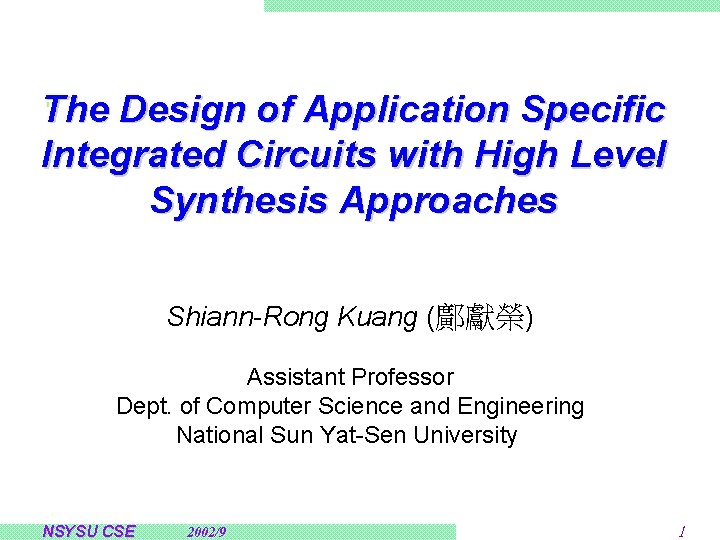 The Design of Application Specific Integrated Circuits with High Level Synthesis Approaches

Shiann-Rong Kuang (鄺獻榮)

Assistant Professor
Dept. of Computer Science and Engineering
National Sun Yat-Sen University

NSYSU CSE 2002/9

1